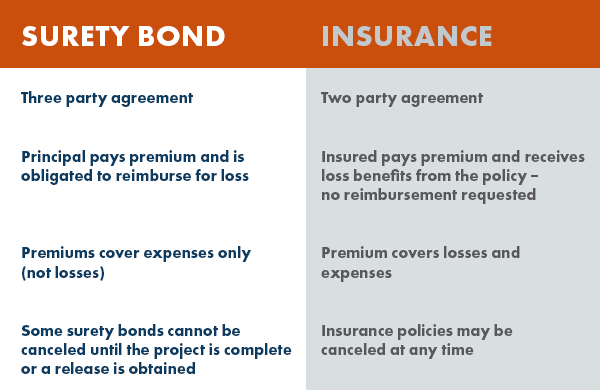 | SURETY BOND | INSURANCE |
|---|---|
| Three party agreement | Two party agreement |
| Principal pays premium and is obligated to reimburse for loss | Insured pays premium and receives loss benefits from the policy – no reimbursement requested |
| Premiums cover expenses only (not losses) | Premium covers losses and expenses |
| Some surety bonds cannot be canceled until the project is complete or a release is obtained | Insurance policies may be canceled at any time |